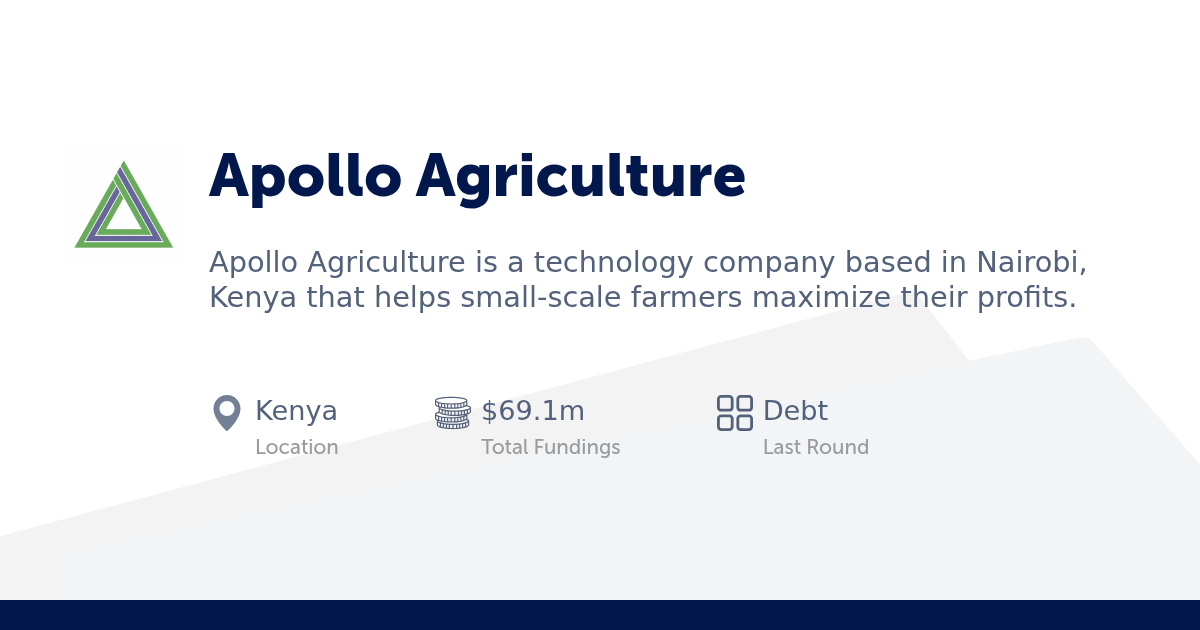 Apollo Agriculture

Apollo Agriculture is a technology company based in Nairobi, Kenya that helps small-scale farmers maximize their profits.

Kenya
Location

$69.1m
Total Fundings

Debt
Last Round